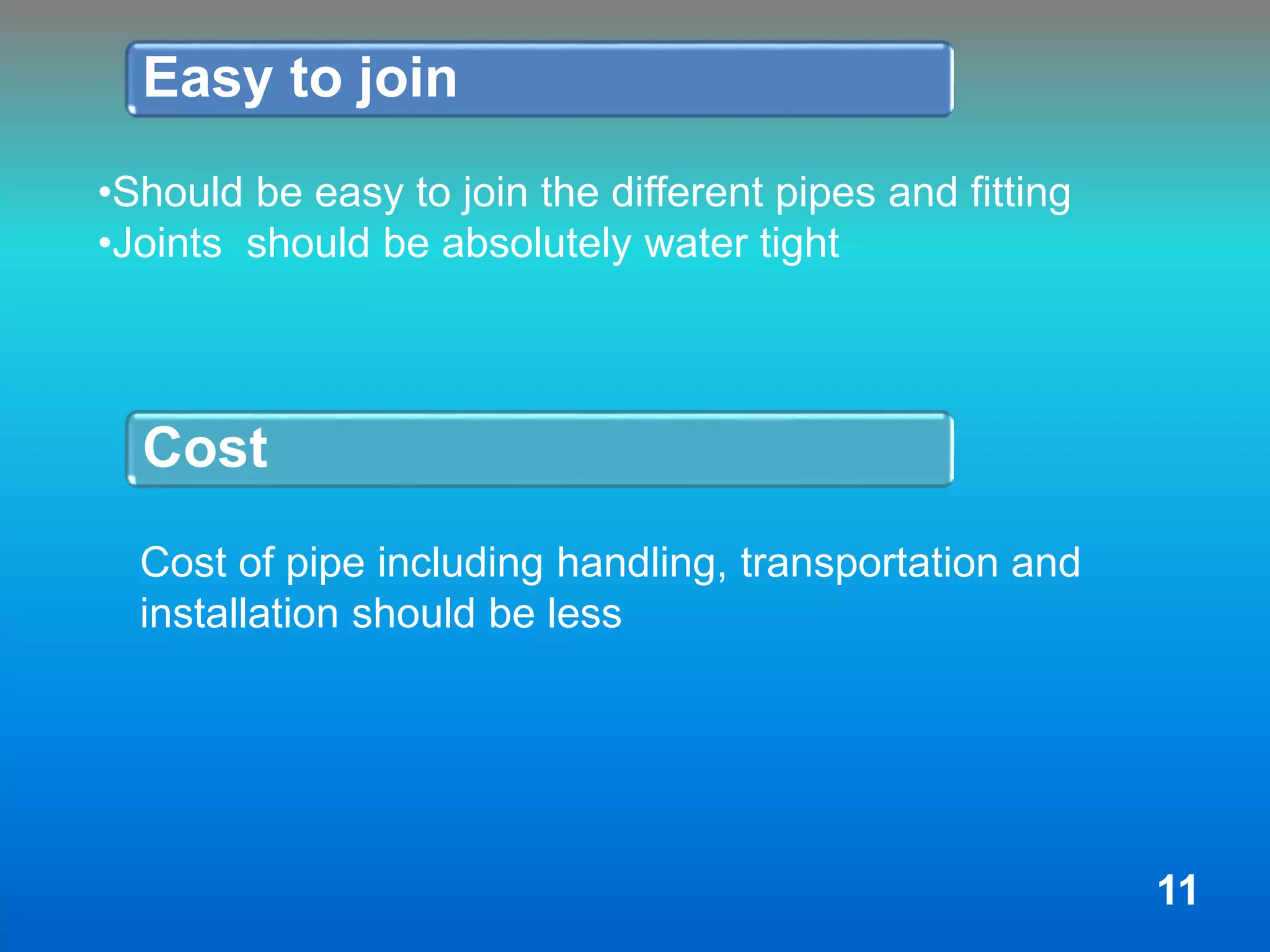 Easy to join

•Should be easy to join the different pipes and fitting
•Joints should be absolutely water tight

Cost

Cost of pipe including handling, transportation and installation should be less

11